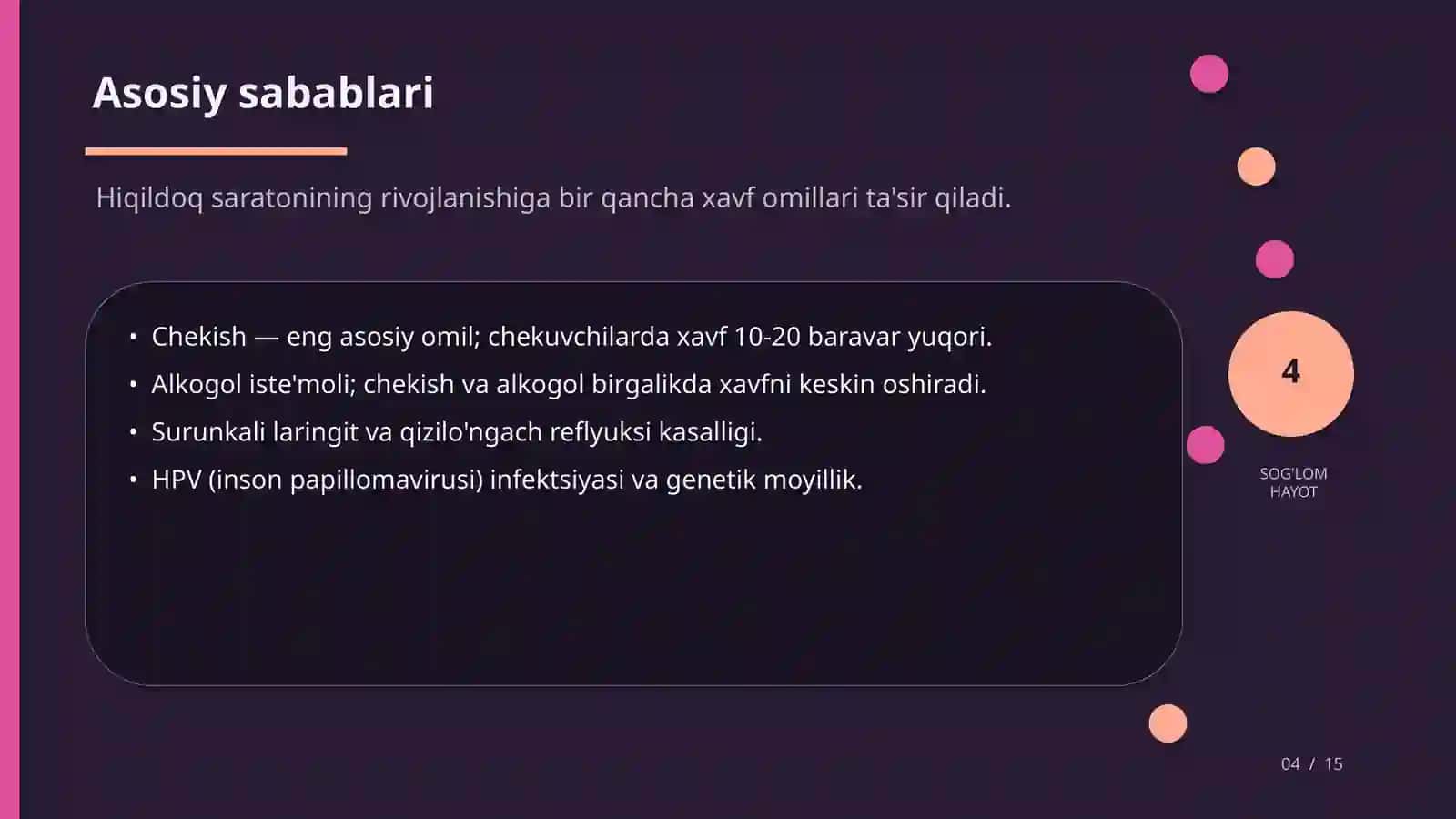 Asosiy sabablari

Hiqildoq saratonining rivojlanishiga bir qancha xavf omillari ta'sir qiladi.

• Chekish — eng asosiy omil; chekuvchilarda xavf 10-20 baravar yuqori.
• Alkogol iste'moli; chekish va alkogol birgalikda xavfni keskin oshiradi.
• Surunkali laringit va qizilo'ngach reflyuksi kasalligi.
• HPV (inson papillomavirusi) infektsiyasi va genetik moyillik.

4

SOG'LOM
HAYOT

04 / 15